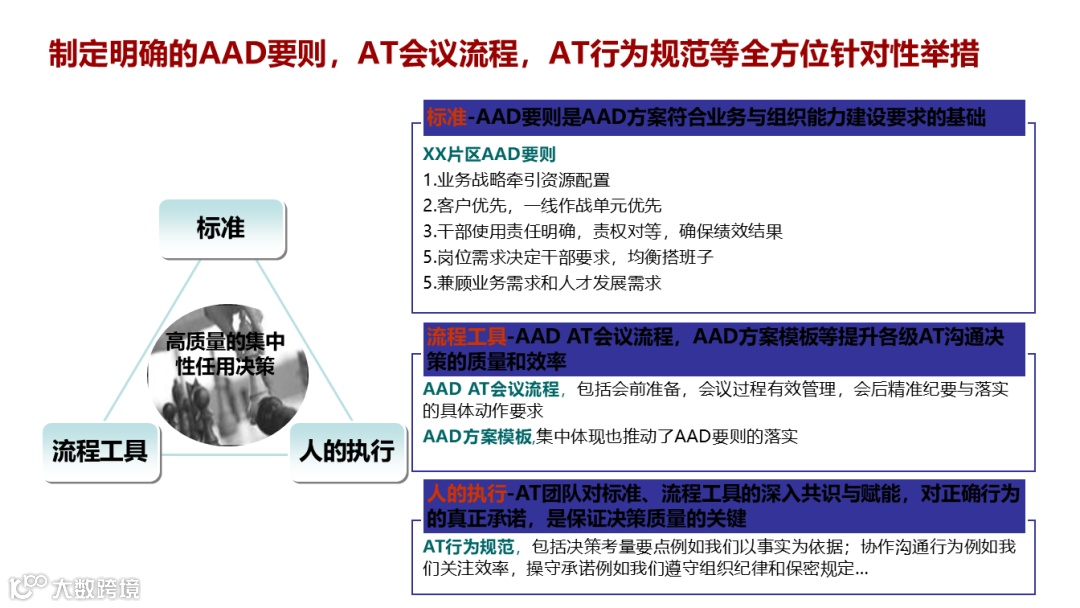 制定明确的AAD要则，AT会议流程，AT行为规范等全方位针对性举措

标准

高质量的集中性任用决策

流程工具

人的执行

标准-AAD要则是AAD方案符合业务与组织能力建设要求的基础

XX片区AAD要则

1.业务战略牵引资源配置

2.客户优先，一线作战单元优先

3.干部使用责任明确，责权对等，确保绩效结果

5.岗位需求决定干部要求，均衡搭班子

5.兼顾业务需求和人才发展需求

流程工具-AAD AT会议流程，AAD方案模板等提升各级AT沟通决策的质量和效率

AAD AT会议流程，包括会前准备，会议过程有效管理，会后精准纪要与落实的具体动作要求

AAD方案模板,集中体现也推动了AAD要则的落实

人的执行-AT团队对标准、流程工具的深入共识与赋能，对正确行为的真正承诺，是保证决策质量的关键

AT行为规范，包括决策考量要点例如我们以事实为依据；协作沟通行为例如我们关注效率，操守承诺例如我们遵守组织纪律和保密规定...

大数跨境